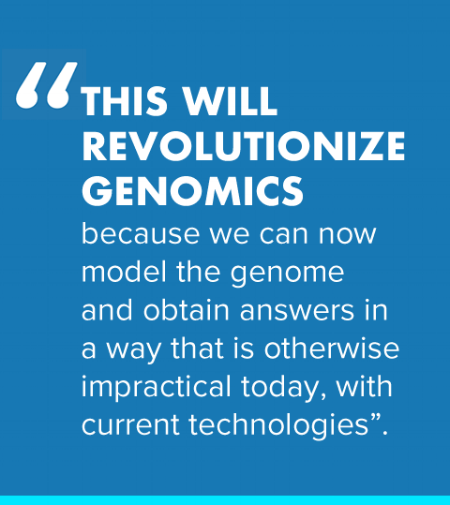 “THIS WILL REVOLUTIONIZE GENOMICS because we can now model the genome and obtain answers in a way that is otherwise impractical today, with current technologies”.